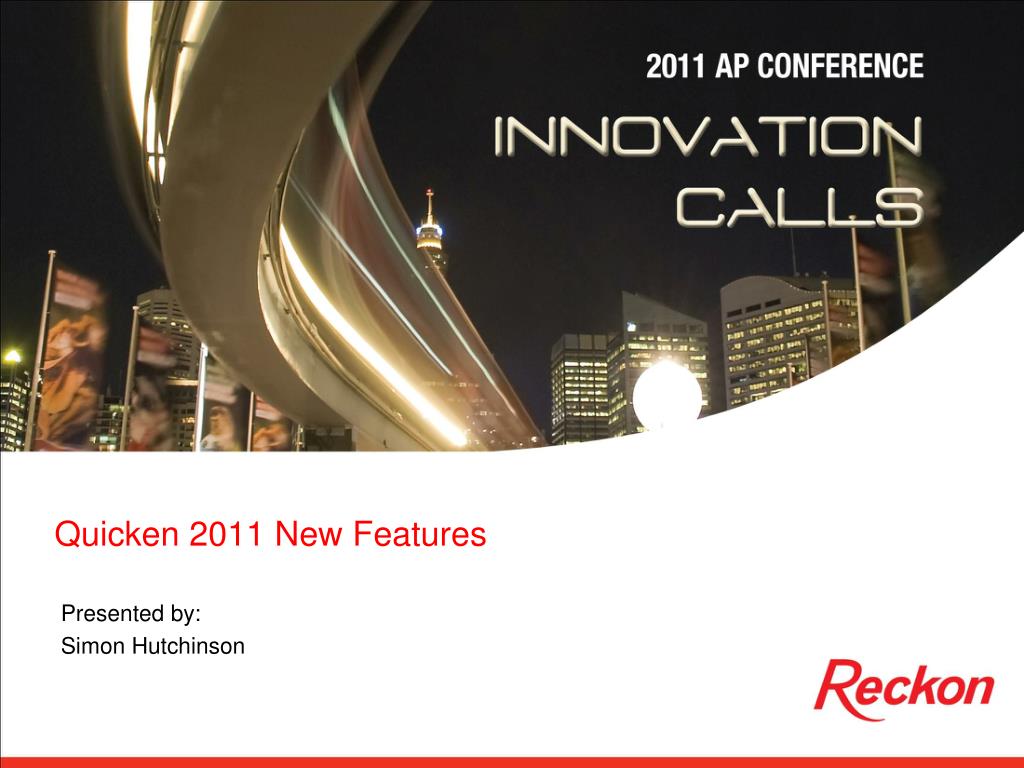 2011 AP CONFERENCE

INNOVATION CALLS

Quicken 2011 New Features

Presented by:
Simon Hutchinson

Reckon